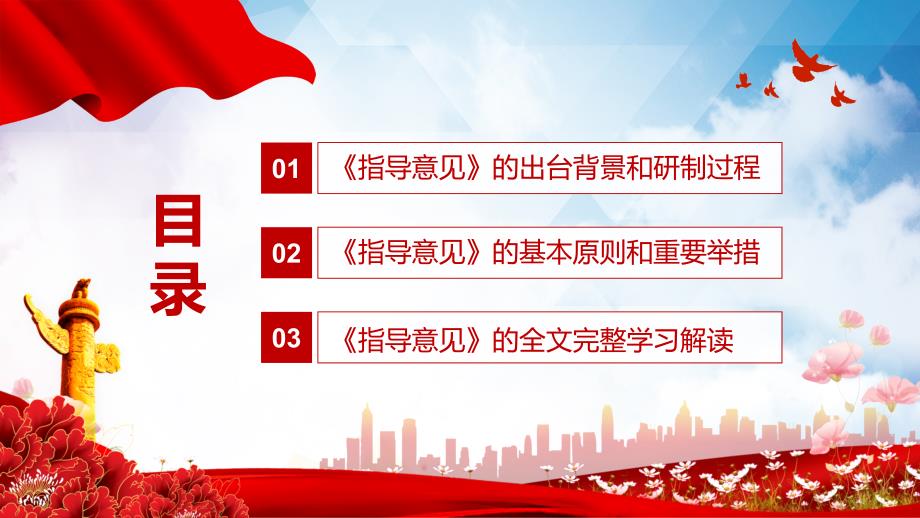 目录

01 《指导意见》的出台背景和研制过程

02 《指导意见》的基本原则和重要举措

03 《指导意见》的全文完整学习解读